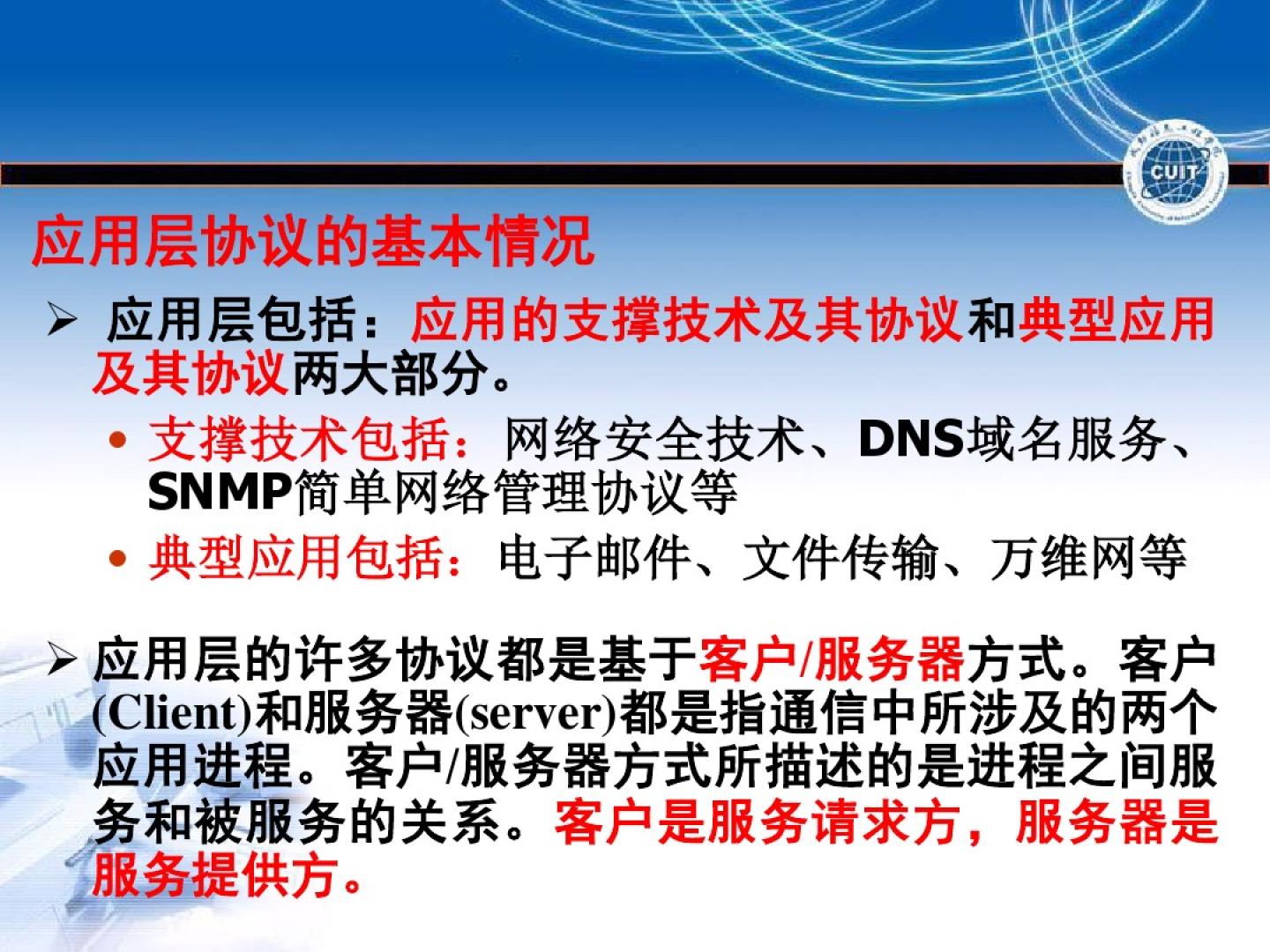 CUIT

应用层协议的基本情况

➢ 应用层包括：应用的支撑技术及其协议和典型应用及其协议两大部分。

• 支撑技术包括：网络安全技术、DNS域名服务、SNMP简单网络管理协议等

• 典型应用包括：电子邮件、文件传输、万维网等

➢ 应用层的许多协议都是基于客户/服务器方式。客户(Client)和服务器(server)都是指通信中所涉及的两个应用进程。客户/服务器方式所描述的是进程之间服务和被服务的关系。客户是服务请求方，服务器是服务提供方。